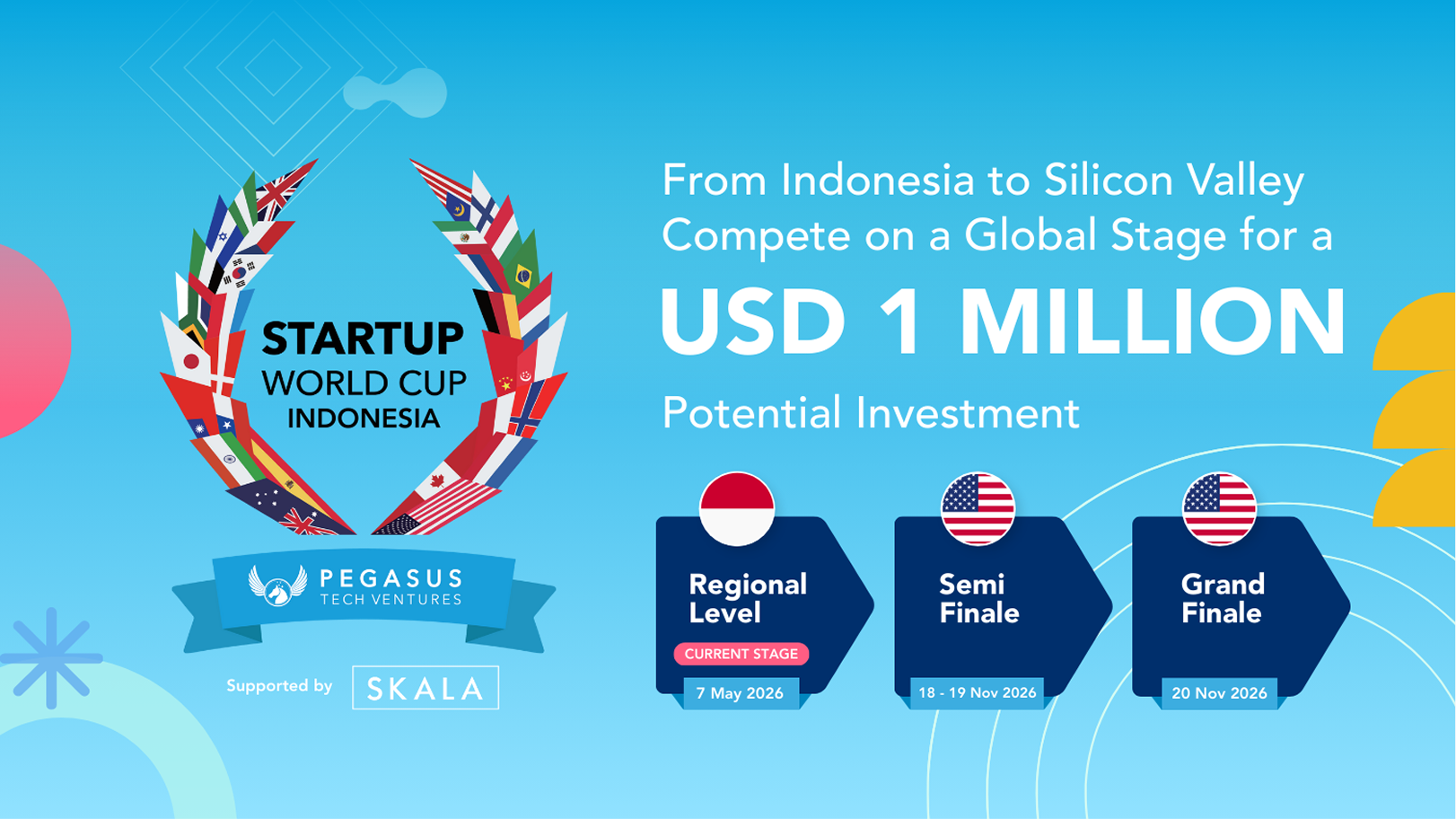 STARTUP
WORLD CUP
INDONESIA

PEGASUS
TECH VENTURES

Supported by SKALA

From Indonesia to Silicon Valley
Compete on a Global Stage for a

USD 1 MILLION

Potential Investment

Regional Level
CURRENT STAGE
7 May 2026

Semi Finale
18 - 19 Nov 2026

Grand Finale
20 Nov 2026